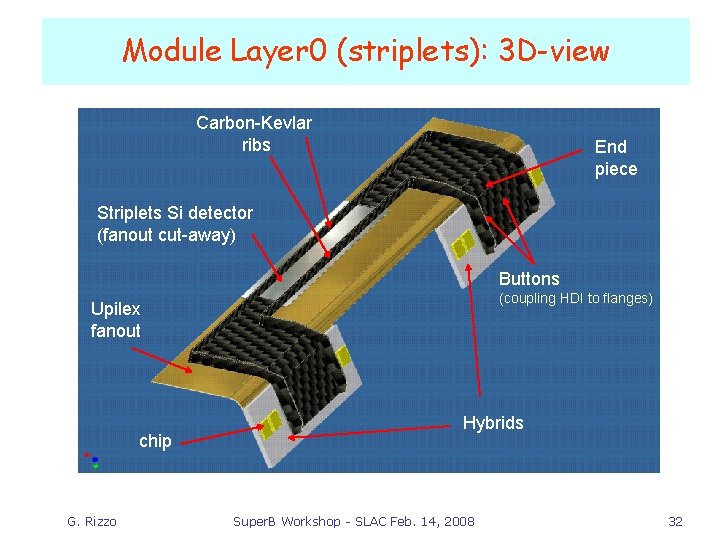 Module Layer0 (striplets): 3D-view

Carbon-Kevlar ribs

End piece

Striplets Si detector (fanout cut-away)

Buttons
(coupling HDI to flanges)

Upilex fanout

Hybrids

chip

G. Rizzo

SuperB Workshop - SLAC Feb. 14, 2008

32